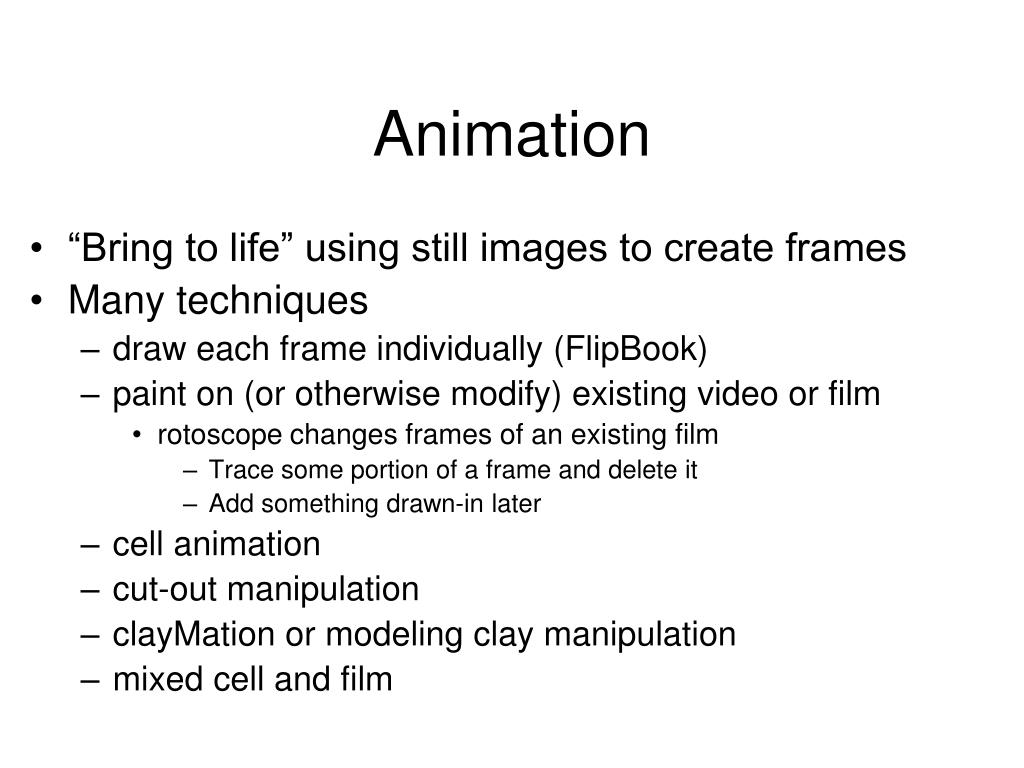 Animation

• “Bring to life” using still images to create frames
• Many techniques
– draw each frame individually (FlipBook)
– paint on (or otherwise modify) existing video or film
• rotoscope changes frames of an existing film
– Trace some portion of a frame and delete it
– Add something drawn-in later
– cell animation
– cut-out manipulation
– clayMation or modeling clay manipulation
– mixed cell and film